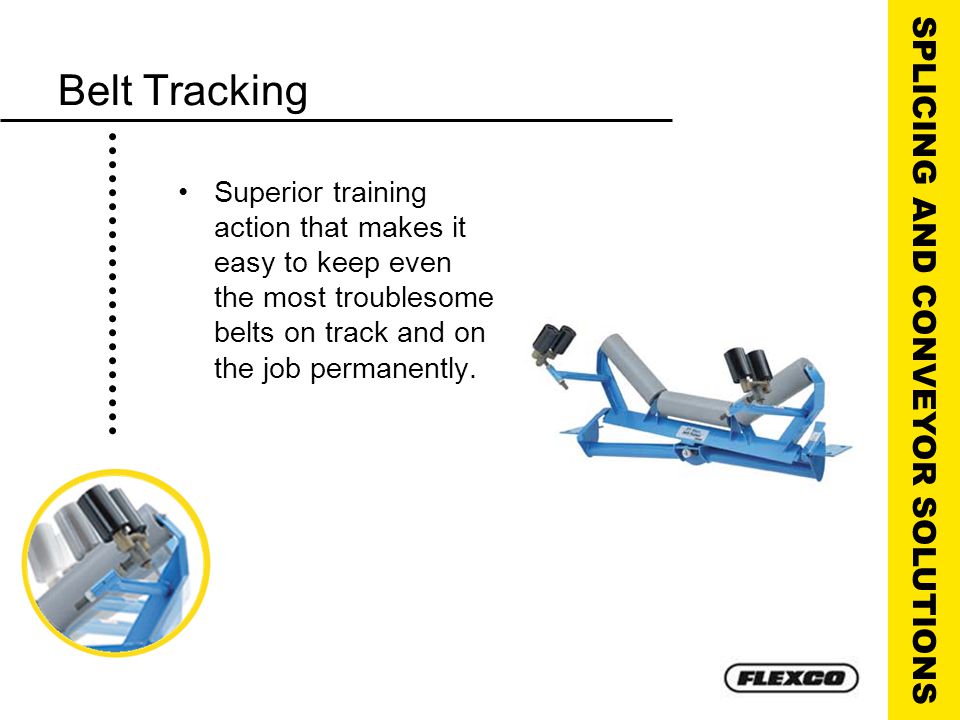 Belt Tracking

• Superior training action that makes it easy to keep even the most troublesome belts on track and on the job permanently.

FLEXCO

SPLICING AND CONVEYOR SOLUTIONS